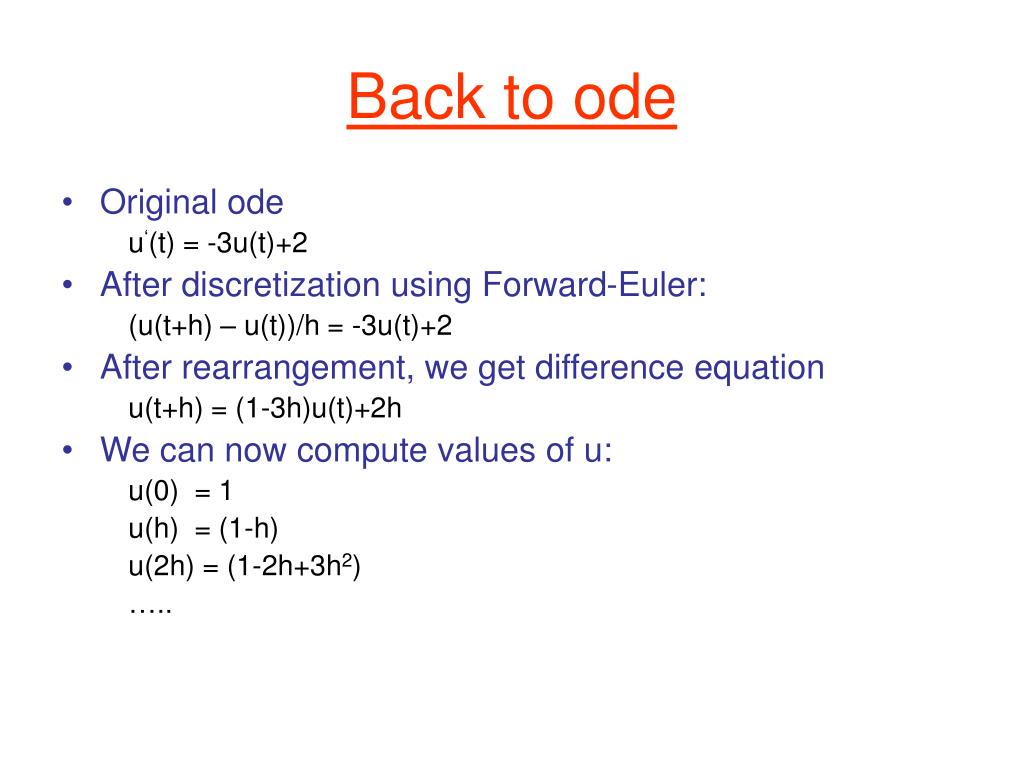 Back to ode

• Original ode
  $u'(t) = -3u(t)+2$
• After discretization using Forward-Euler:
  $(u(t+h) – u(t))/h = -3u(t)+2$
• After rearrangement, we get difference equation
  $u(t+h) = (1-3h)u(t)+2h$
• We can now compute values of u:
  $u(0) = 1$
  $u(h) = (1-h)$
  $u(2h) = (1-2h+3h^2)$
  …..